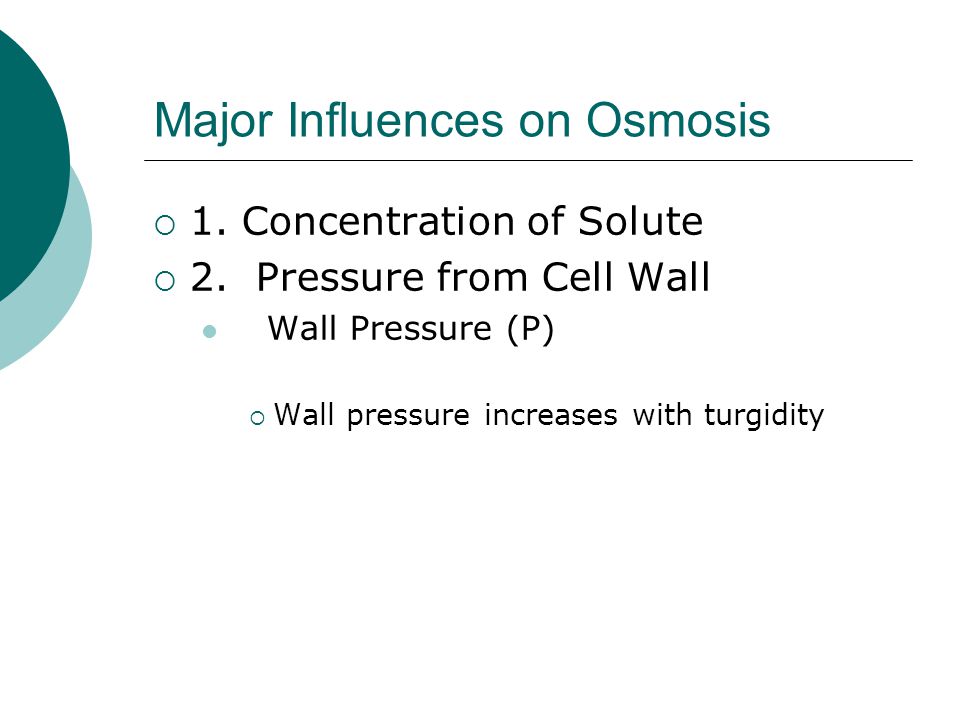 Major Influences on Osmosis

1. Concentration of Solute

2. Pressure from Cell Wall

Wall Pressure (P)

Wall pressure increases with turgidity